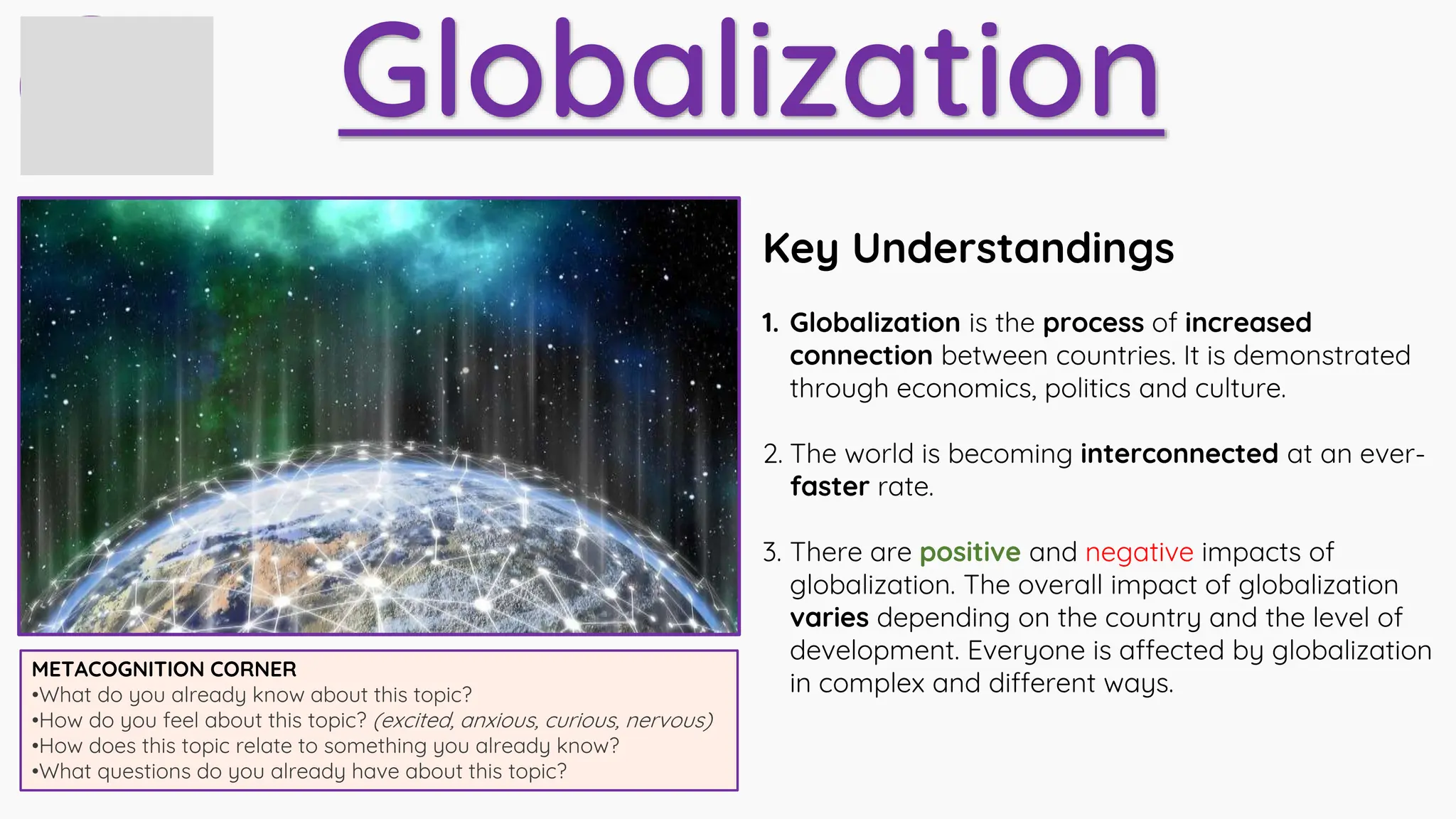 Globalization

Key Understandings

1. Globalization is the process of increased connection between countries. It is demonstrated through economics, politics and culture.

2. The world is becoming interconnected at an ever-faster rate.

3. There are positive and negative impacts of globalization. The overall impact of globalization varies depending on the country and the level of development. Everyone is affected by globalization in complex and different ways.

METACOGNITION CORNER
•What do you already know about this topic?
•How do you feel about this topic? (excited, anxious, curious, nervous)
•How does this topic relate to something you already know?
•What questions do you already have about this topic?